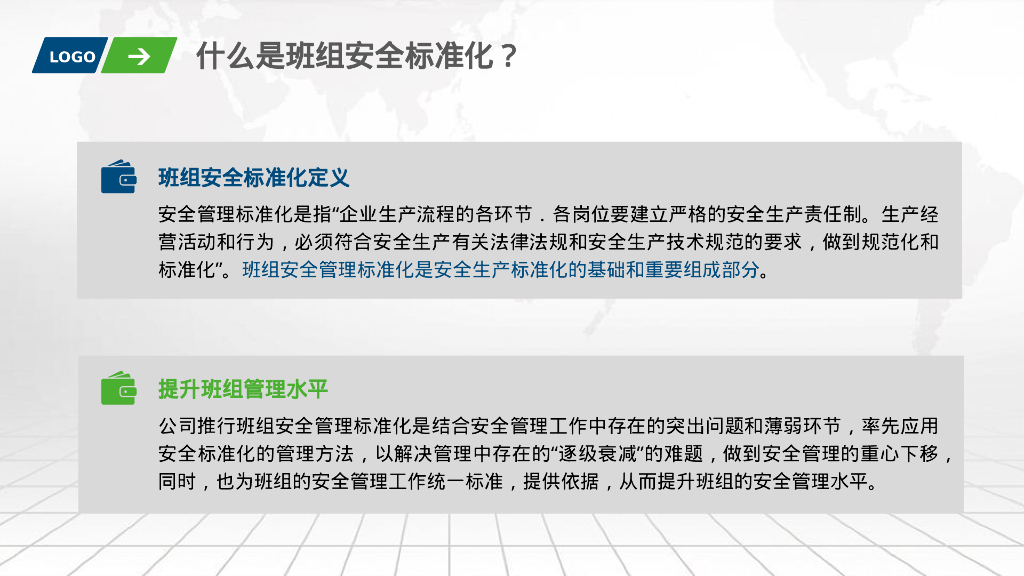 LOGO

什么是班组安全标准化？

班组安全标准化定义

安全管理标准化是指“企业生产流程的各环节．各岗位要建立严格的安全生产责任制。生产经营活动和行为，必须符合安全生产有关法律法规和安全生产技术规范的要求，做到规范化和标准化”。班组安全管理标准化是安全生产标准化的基础和重要组成部分。

提升班组管理水平

公司推行班组安全管理标准化是结合安全管理工作中存在的突出问题和薄弱环节，率先应用安全标准化的管理方法，以解决管理中存在的“逐级衰减”的难题，做到安全管理的重心下移，同时，也为班组的安全管理工作统一标准，提供依据，从而提升班组的安全管理水平。